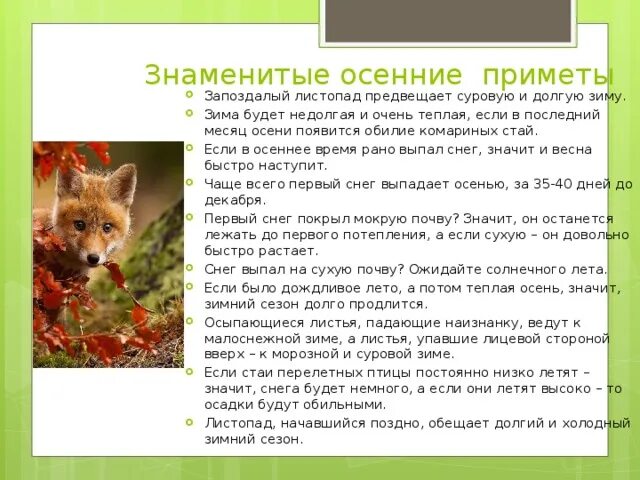 Знаменитые осенние приметы

Запоздалый листопад предвещает суровую и долгую зиму.

Зима будет недолгая и очень теплая, если в последний месяц осени появится обилие комариных стай.

Если в осеннее время рано выпал снег, значит и весна быстро наступит.

Чаще всего первый снег выпадает осенью, за 35-40 дней до декабря.

Первый снег покрыл мокрую почву? Значит, он останется лежать до первого потепления, а если сухую – он довольно быстро растает.

Снег выпал на сухую почву? Ожидайте солнечного лета.

Если было дождливое лето, а потом теплая осень, значит, зимний сезон долго продлится.

Осыпающиеся листья, падающие наизнанку, ведут к малоснежной зиме, а листья, упавшие лицевой стороной вверх – к морозной и суровой зиме.

Если стаи перелетных птицы постоянно низко летят – значит, снега будет немного, а если они летят высоко – то осадки будут обильными.

Листопад, начавшийся поздно, обещает долгий и холодный зимний сезон.